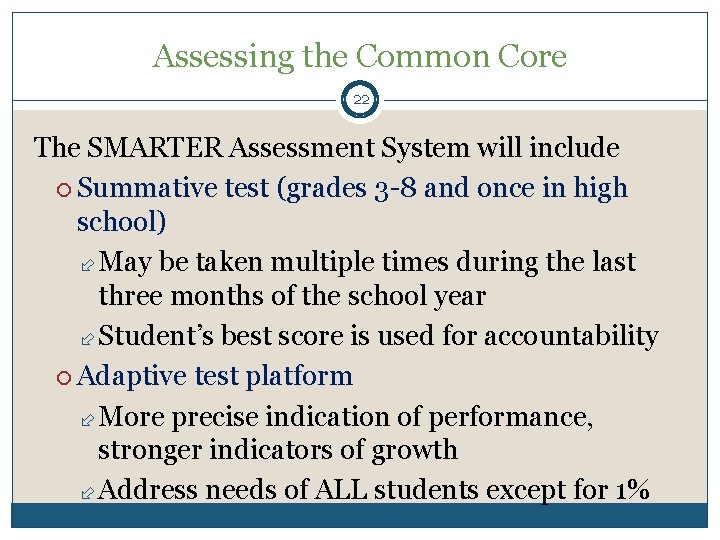 Assessing the Common Core

22

The SMARTER Assessment System will include

Summative test (grades 3-8 and once in high school)

May be taken multiple times during the last three months of the school year

Student's best score is used for accountability

Adaptive test platform

More precise indication of performance, stronger indicators of growth

Address needs of ALL students except for 1%